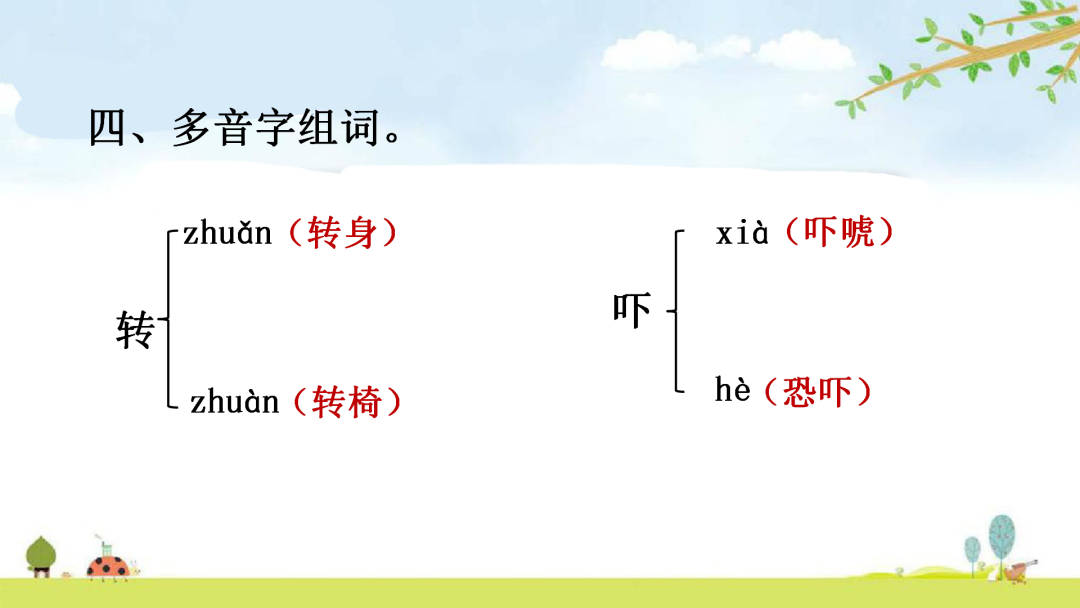 四、多音字组词。

转
zhuǎn（转身）
zhuàn（转椅）

吓
xià（吓唬）
hè（恐吓）